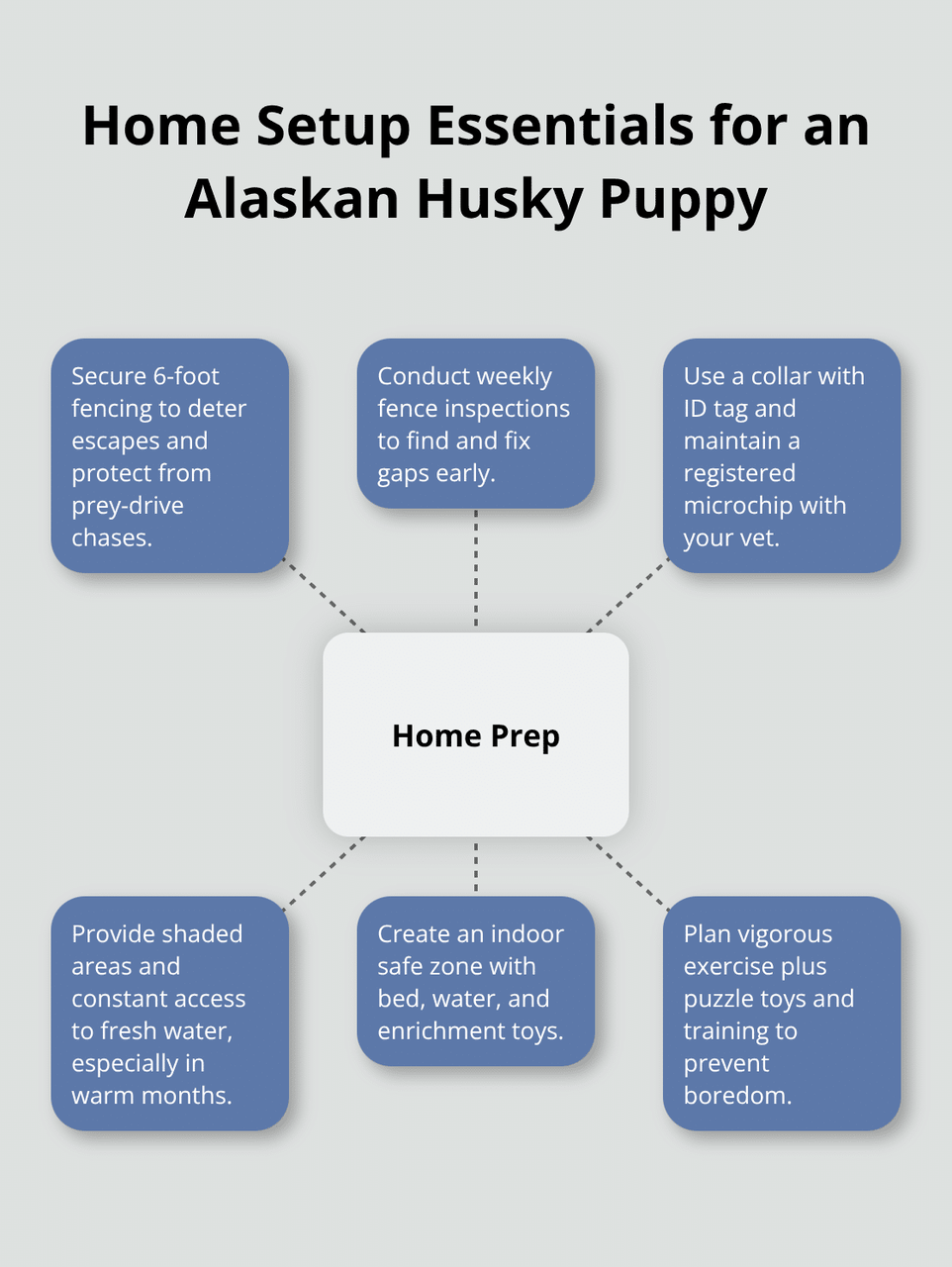 Home Setup Essentials for an Alaskan Husky Puppy

Secure 6-foot fencing to deter escapes and protect from prey-drive chases.

Conduct weekly fence inspections to find and fix gaps early.

Use a collar with ID tag and maintain a registered microchip with your vet.

Home Prep

Provide shaded areas and constant access to fresh water, especially in warm months.

Create an indoor safe zone with bed, water, and enrichment toys.

Plan vigorous exercise plus puzzle toys and training to prevent boredom.